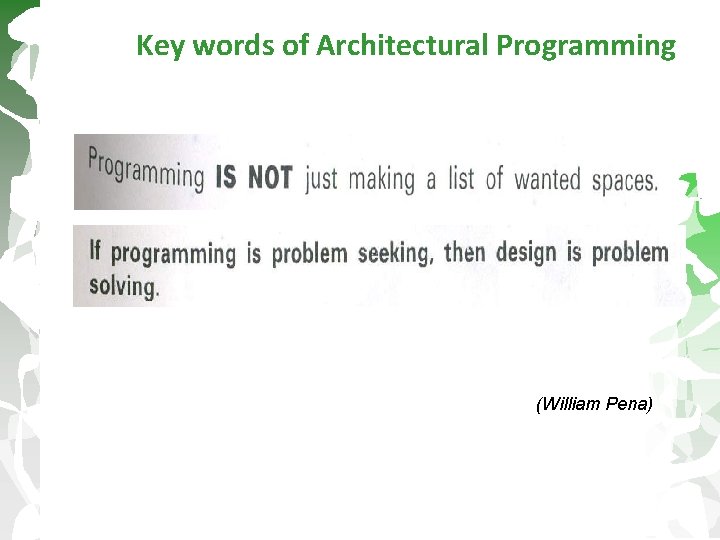 Key words of Architectural Programming

Programming IS NOT just making a list of wanted spaces.

If programming is problem seeking, then design is problem solving.

(William Pena)